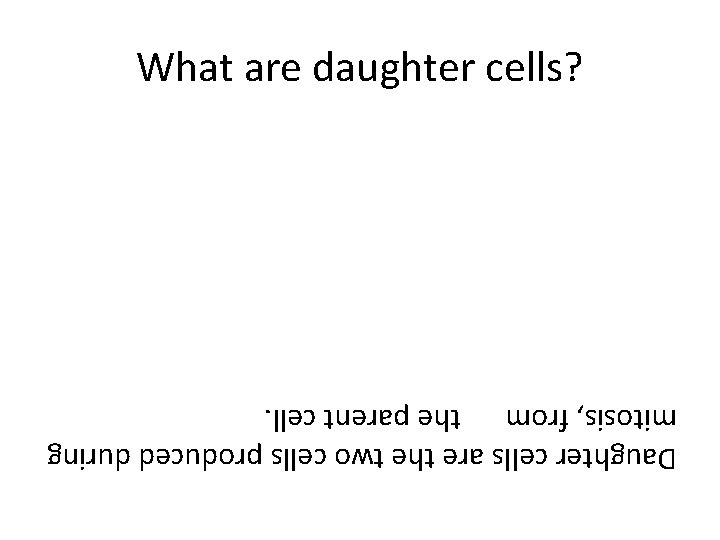 What are daughter cells?

Daughter cells are the two cells produced during mitosis, from the parent cell.